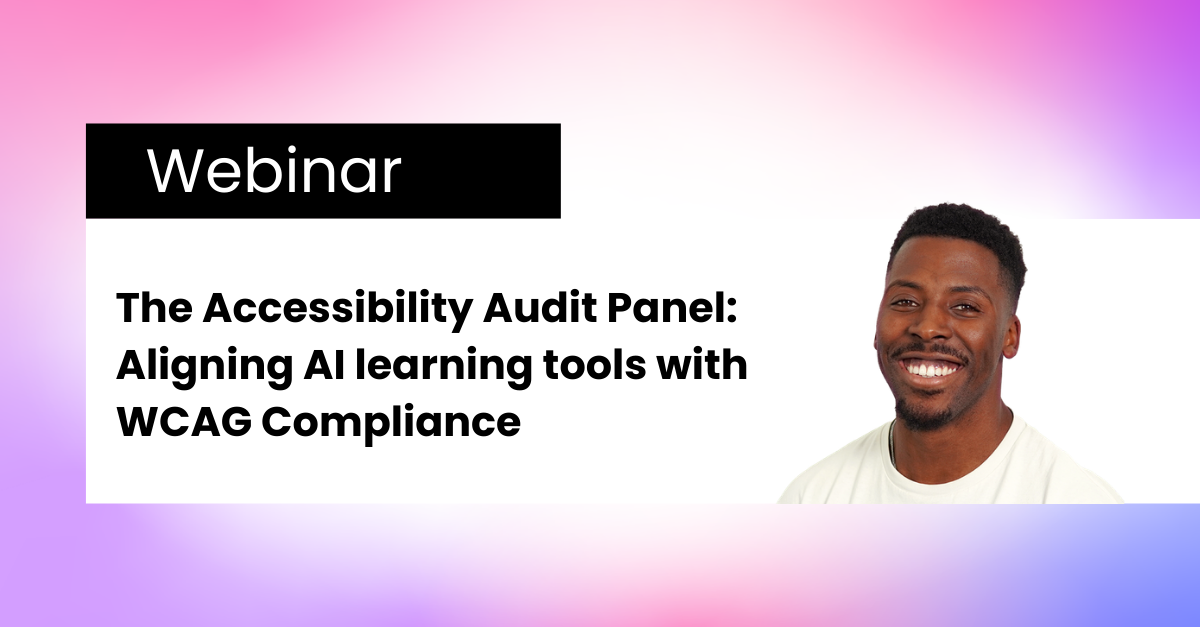 Webinar

The Accessibility Audit Panel: Aligning AI learning tools with WCAG Compliance